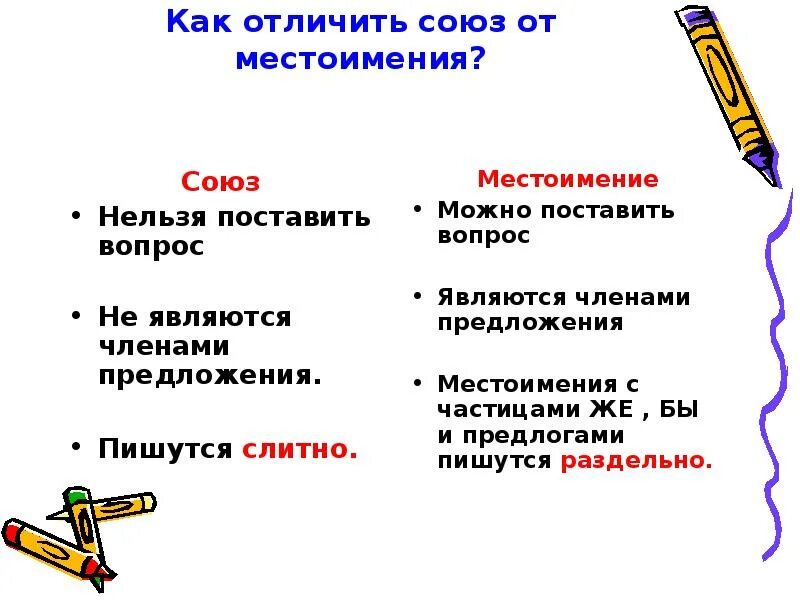 Как отличить союз от местоимения?

Союз
• Нельзя поставить вопрос
• Не являются членами предложения.
• Пишутся слитно.

Местоимение
• Можно поставить вопрос
• Являются членами предложения
• Местоимения с частицами ЖЕ , БЫ и предлогами пишутся раздельно.